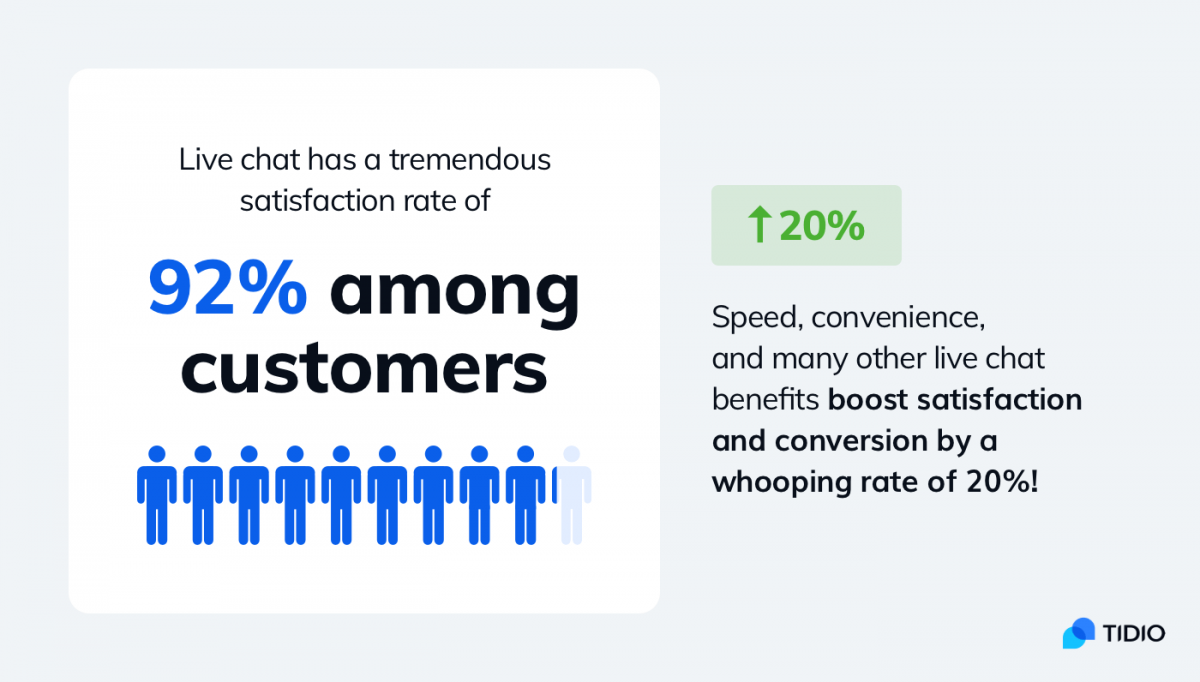 Live chat has a tremendous satisfaction rate of

92% among customers

↑20%

Speed, convenience, and many other live chat benefits boost satisfaction and conversion by a whooping rate of 20%!

TIDIO